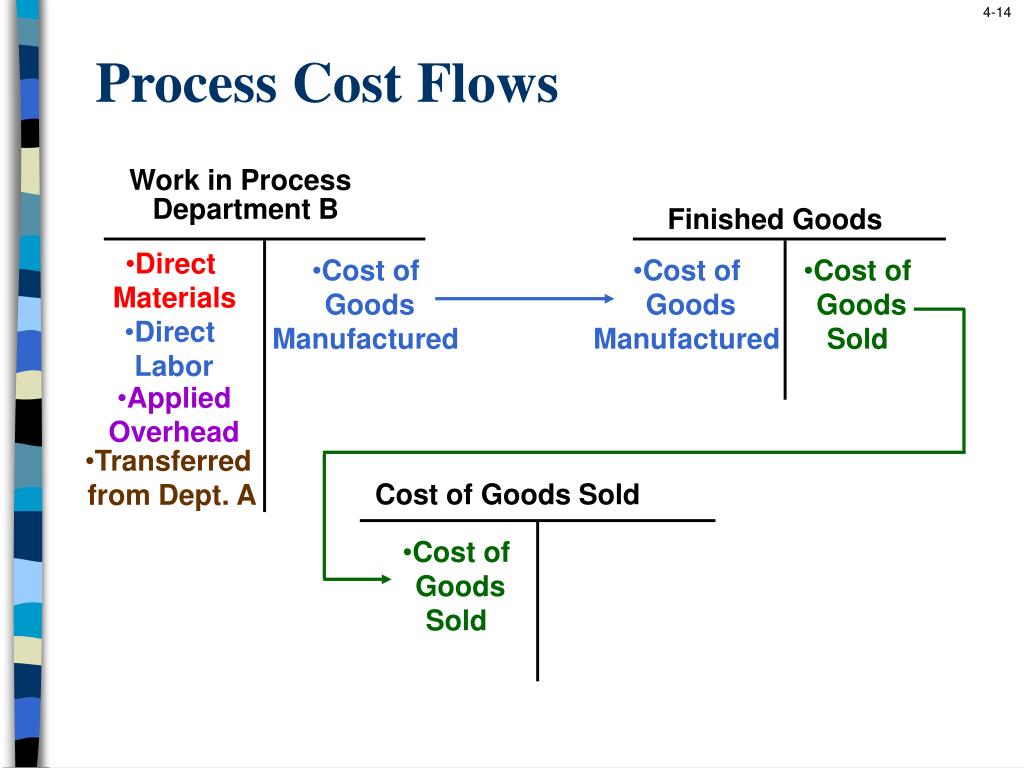 4-14

Process Cost Flows

Work in Process Department B

•Direct Materials
•Direct Labor
•Applied Overhead
•Transferred from Dept. A

•Cost of Goods Manufactured

Finished Goods

•Cost of Goods Manufactured

•Cost of Goods Sold

Cost of Goods Sold

•Cost of Goods Sold